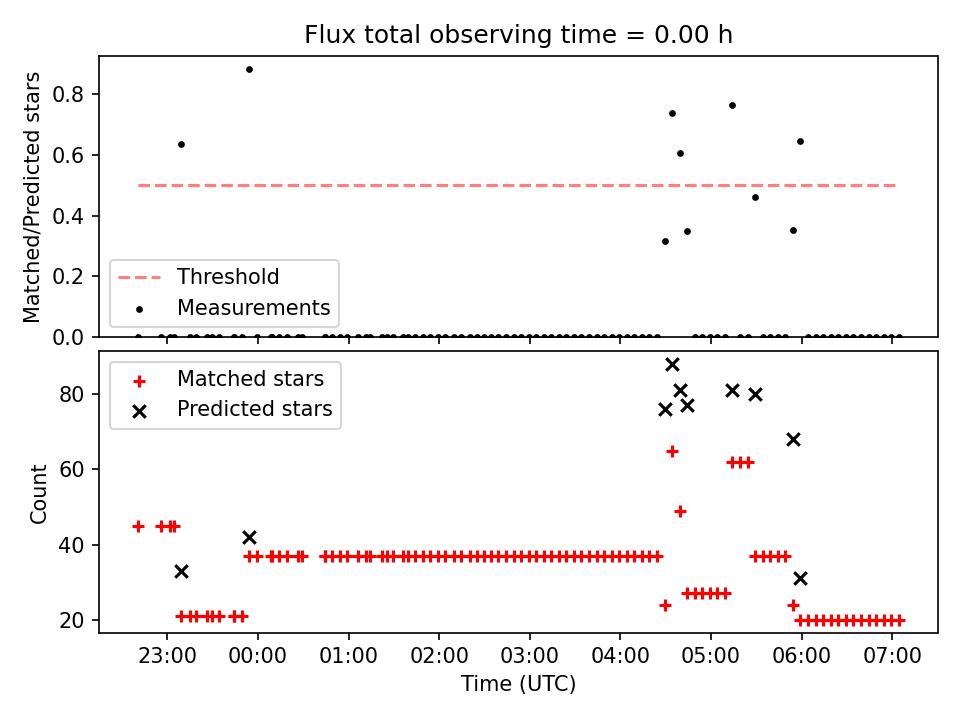 Flux total observing time = 0.00 h

Matched/Predicted stars

0.8
0.6
0.4
0.2
0.0

Threshold
Measurements

Matched stars
Predicted stars

Count

80
60
40
20

23:00 00:00 01:00 02:00 03:00 04:00 05:00 06:00 07:00

Time (UTC)